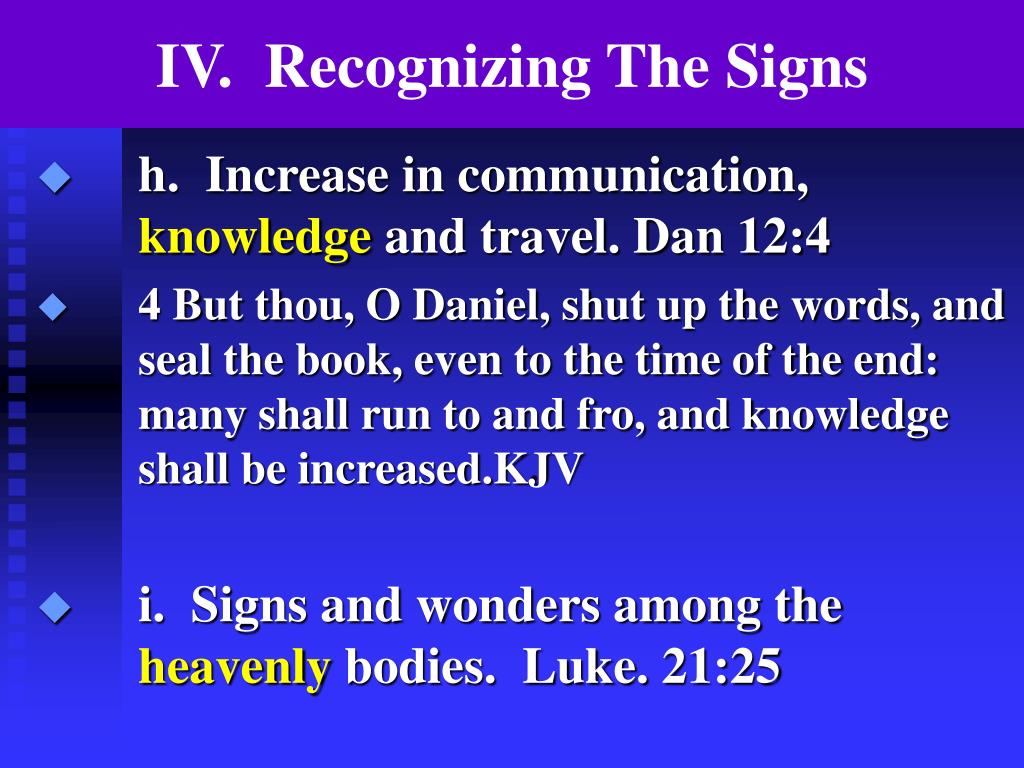 IV. Recognizing The Signs

h. Increase in communication, knowledge and travel. Dan 12:4

4 But thou, O Daniel, shut up the words, and seal the book, even to the time of the end: many shall run to and fro, and knowledge shall be increased.KJV

i. Signs and wonders among the heavenly bodies. Luke. 21:25